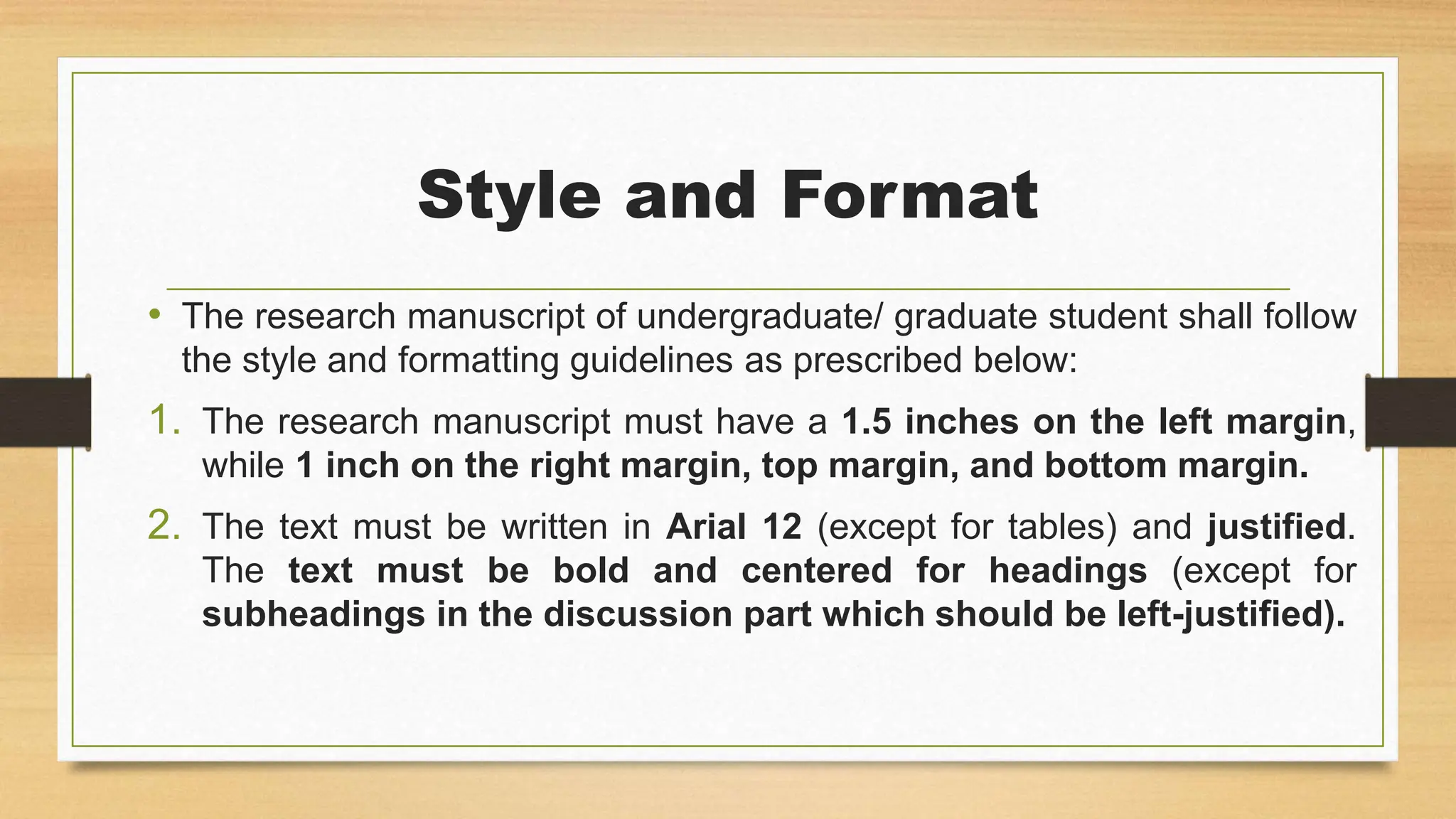 Style and Format

• The research manuscript of undergraduate/ graduate student shall follow the style and formatting guidelines as prescribed below:

1. The research manuscript must have a 1.5 inches on the left margin, while 1 inch on the right margin, top margin, and bottom margin.

2. The text must be written in Arial 12 (except for tables) and justified. The text must be bold and centered for headings (except for subheadings in the discussion part which should be left-justified).